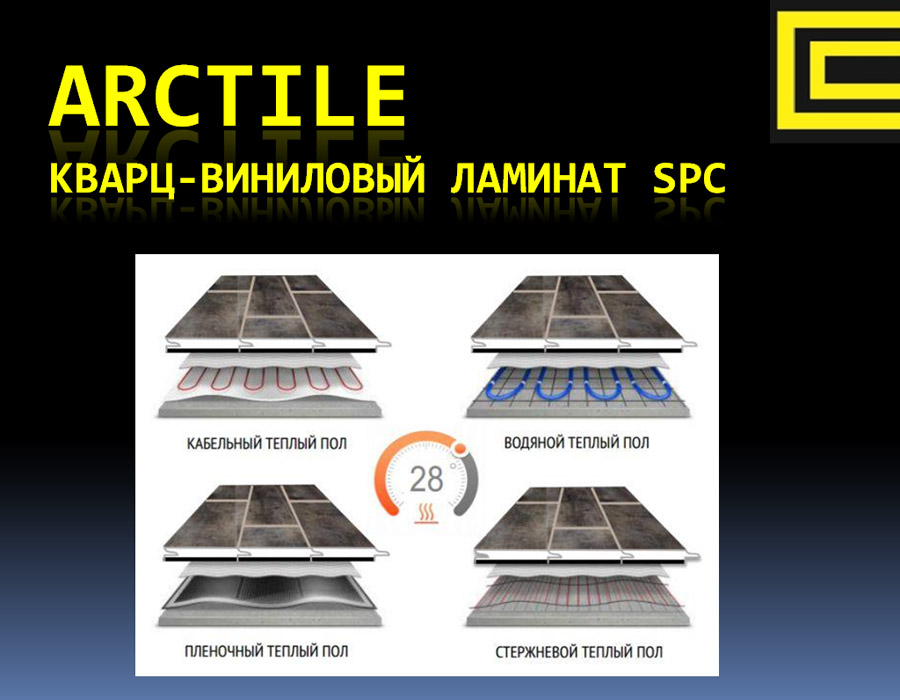 ARCTILE
КВАРЦ-ВИНИЛОВЫЙ ЛАМИНАТ SPC

КАБЕЛЬНЫЙ ТЕПЛЫЙ ПОЛ

ВОДЯНОЙ ТЕПЛЫЙ ПОЛ

28°

ПЛЕНОЧНЫЙ ТЕПЛЫЙ ПОЛ

СТЕРЖНЕВОЙ ТЕПЛЫЙ ПОЛ